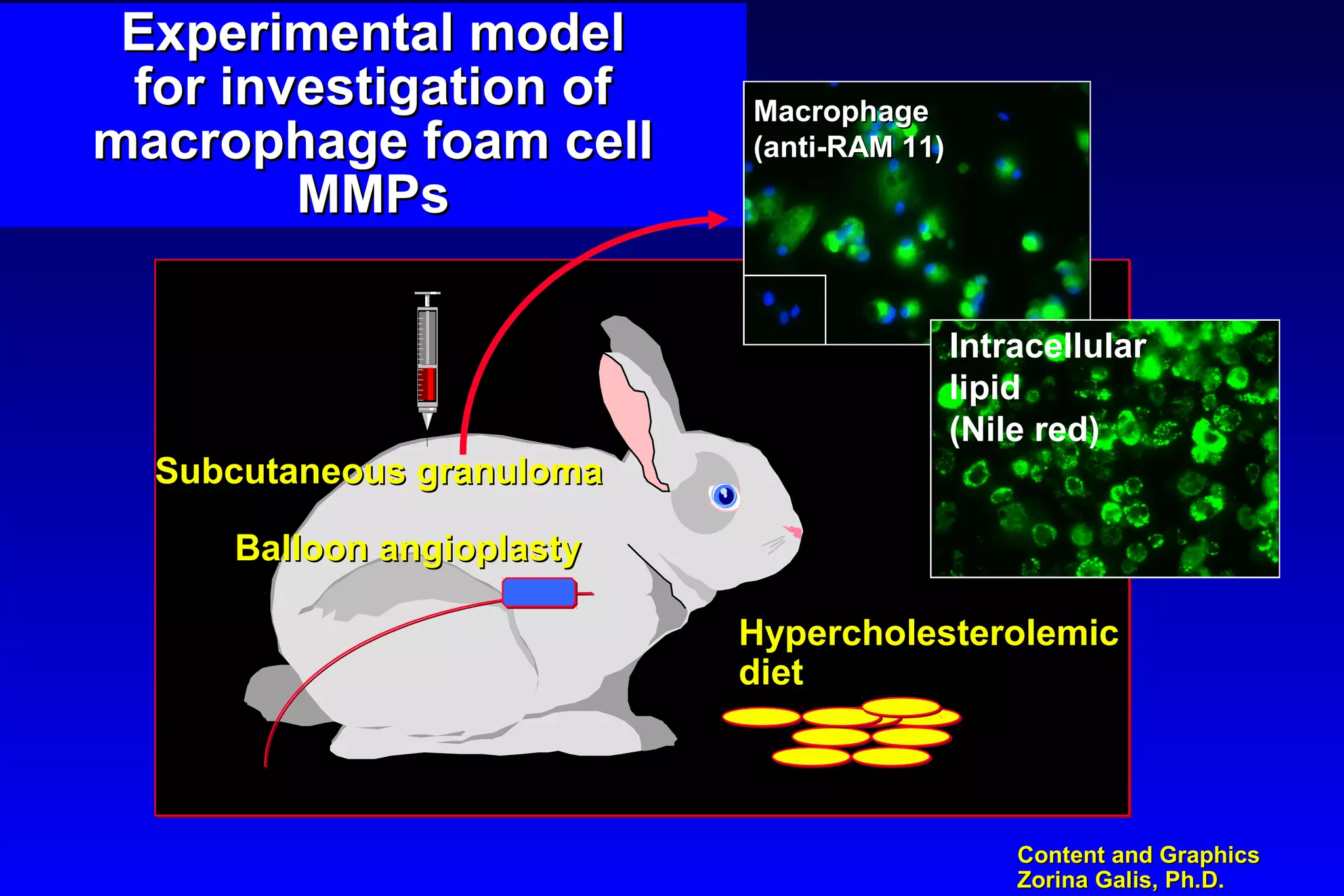 Experimental model for investigation of macrophage foam cell MMPs

Macrophage
(anti-RAM 11)

Intracellular lipid
(Nile red)

Subcutaneous granuloma

Balloon angioplasty

Hypercholesterolemic diet

Content and Graphics
Zorina Galis, Ph.D.